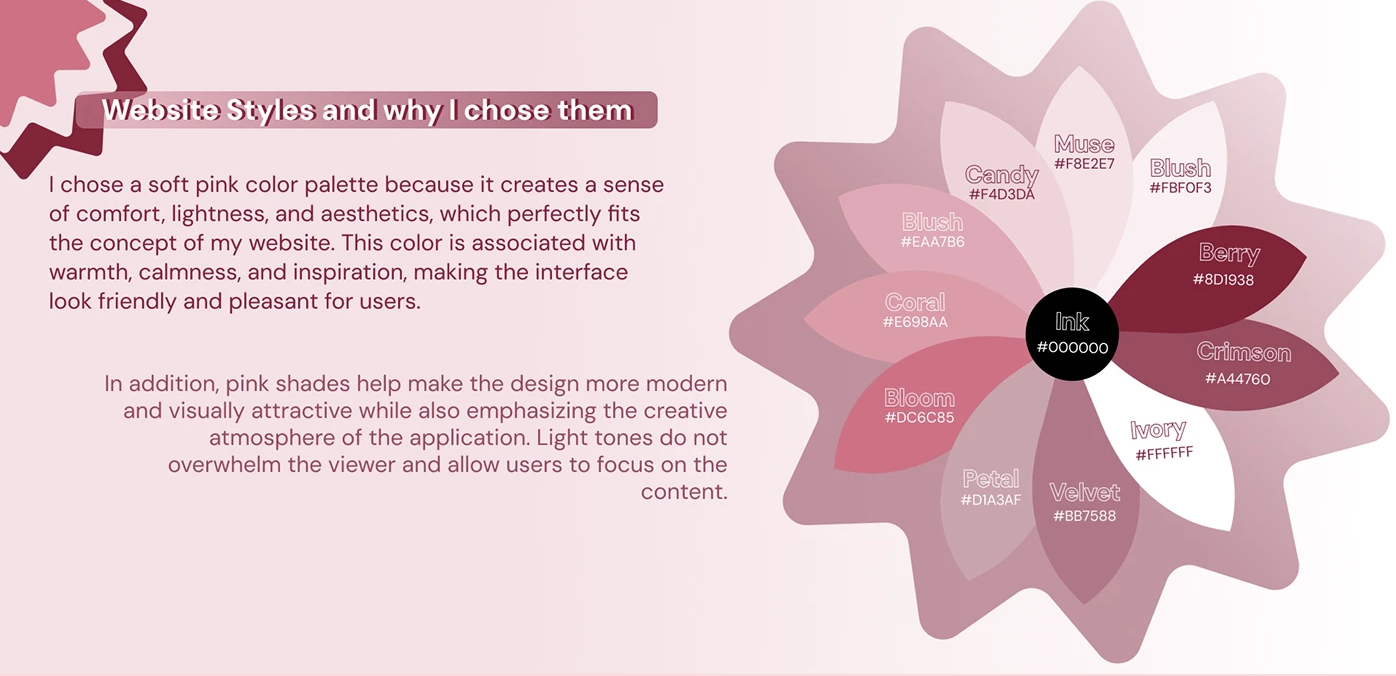 Website Styles and why I chose them

I chose a soft pink color palette because it creates a sense of comfort, lightness, and aesthetics, which perfectly fits the concept of my website. This color is associated with warmth, calmness, and inspiration, making the interface look friendly and pleasant for users.

In addition, pink shades help make the design more modern and visually attractive while also emphasizing the creative atmosphere of the application. Light tones do not overwhelm the viewer and allow users to focus on the content.

Muse
#F8E2E7

Candy
#F4D3DA

Blush
#FBF0F3

Blush
#EAA7B6

Berry
#8D1938

Coral
#E698AA

Ink
#000000

Crimson
#A44760

Bloom
#DC6C85

Ivory
#FFFFFF

Petal
#D1A3AF

Velvet
#BB7588